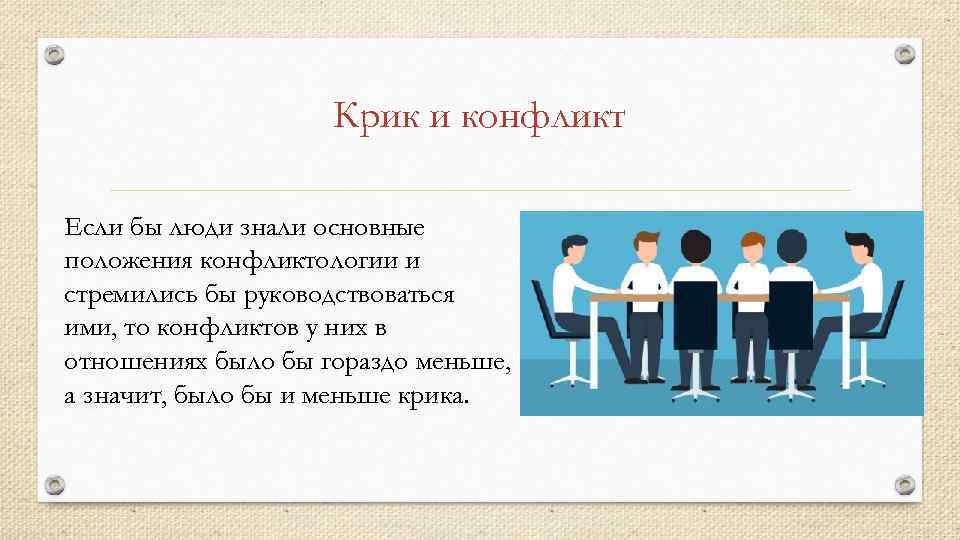 Крик и конфликт

Если бы люди знали основные положения конфликтологии и стремились бы руководствоваться ими, то конфликтов у них в отношениях было бы гораздо меньше, а значит, было бы и меньше крика.